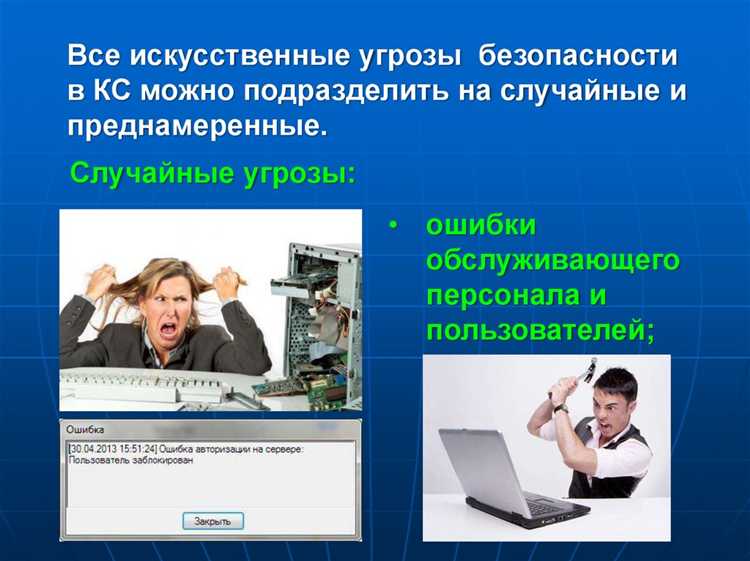 Все искусственные угрозы безопасности в КС можно подразделить на случайные и преднамеренные.

Случайные угрозы:

• ошибки обслуживающего персонала и пользователей;

Ошибка

[30.04.2013 15:51:24] Ошибка авторизации на сервере: Пользователь заблокирован

Закрыть